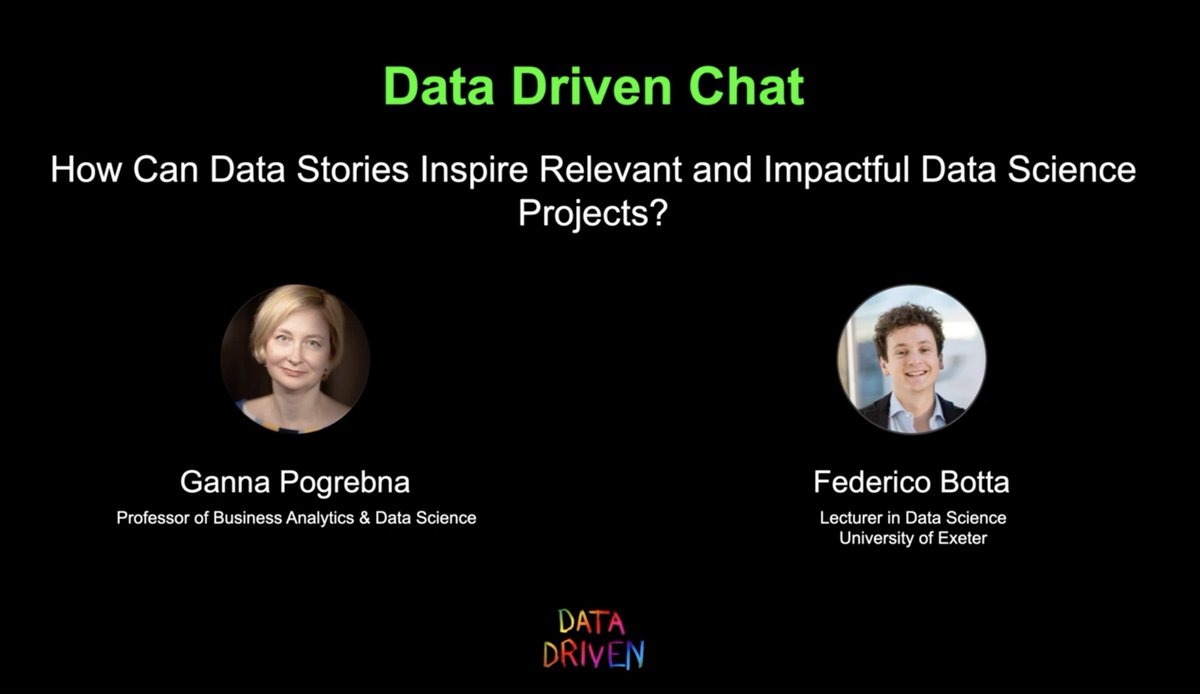 Data Driven Chat

How Can Data Stories Inspire Relevant and Impactful Data Science Projects?

Ganna Pogrebna
Professor of Business Analytics & Data Science

Federico Botta
Lecturer in Data Science
University of Exeter

DATA
DRIVEN